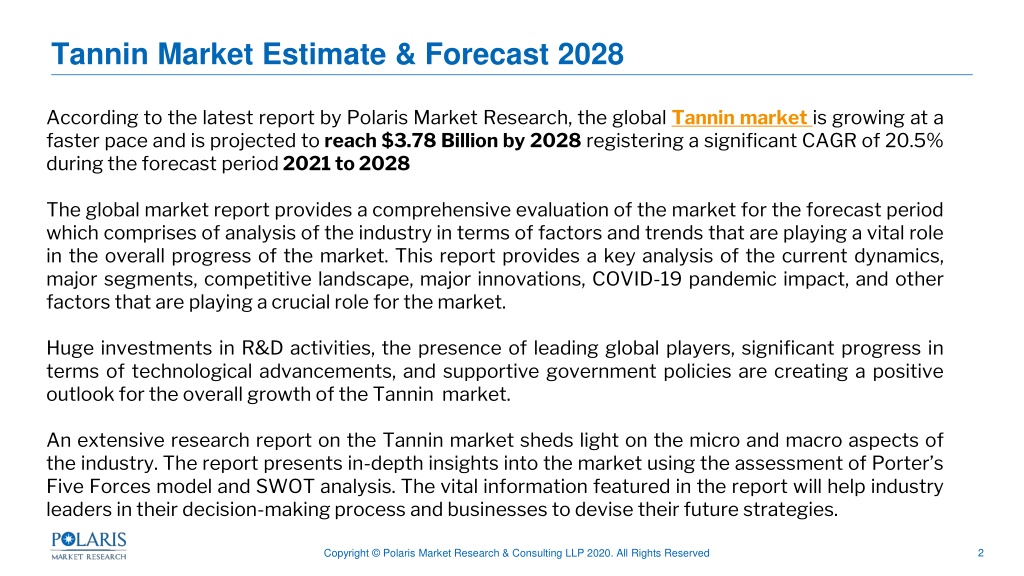 Tannin Market Estimate & Forecast 2028

According to the latest report by Polaris Market Research, the global Tannin market is growing at a faster pace and is projected to reach $3.78 Billion by 2028 registering a significant CAGR of 20.5% during the forecast period 2021 to 2028

The global market report provides a comprehensive evaluation of the market for the forecast period which comprises of analysis of the industry in terms of factors and trends that are playing a vital role in the overall progress of the market. This report provides a key analysis of the current dynamics, major segments, competitive landscape, major innovations, COVID-19 pandemic impact, and other factors that are playing a crucial role for the market.

Huge investments in R&D activities, the presence of leading global players, significant progress in terms of technological advancements, and supportive government policies are creating a positive outlook for the overall growth of the Tannin market.

An extensive research report on the Tannin market sheds light on the micro and macro aspects of the industry. The report presents in-depth insights into the market using the assessment of Porter's Five Forces model and SWOT analysis. The vital information featured in the report will help industry leaders in their decision-making process and businesses to devise their future strategies.

POLARIS
MARKET RESEARCH

Copyright © Polaris Market Research & Consulting LLP 2020. All Rights Reserved

2